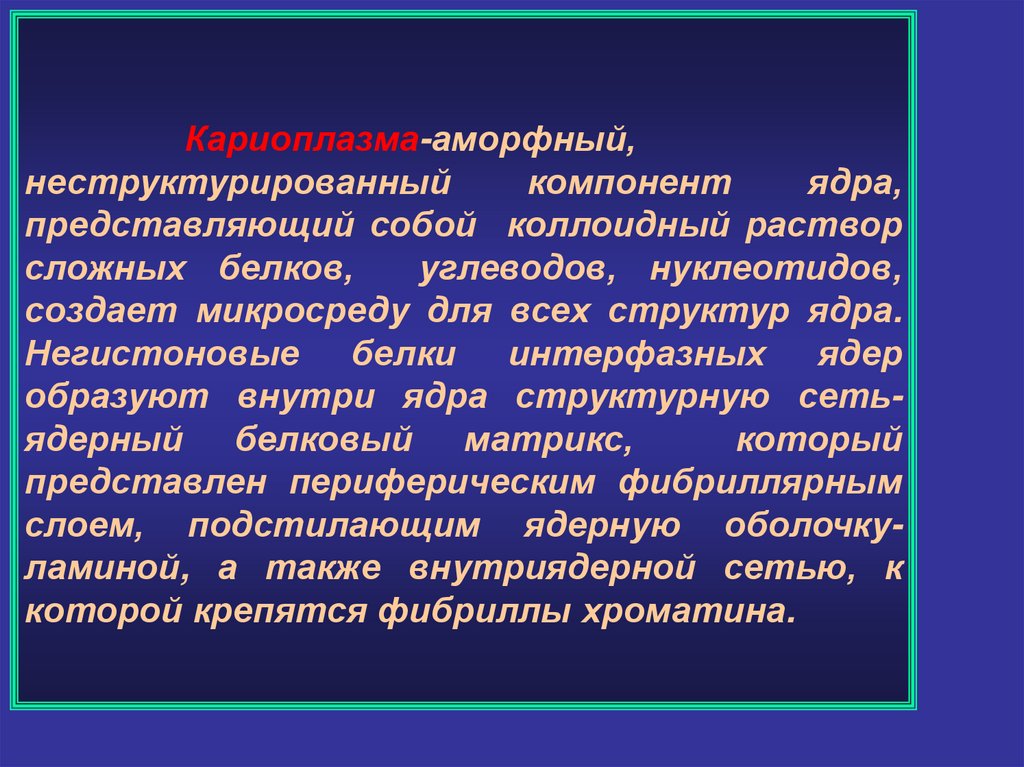 Кариоплазма-аморфный, неструктурированный компонент ядра, представляющий собой коллоидный раствор сложных белков, углеводов, нуклеотидов, создает микросреду для всех структур ядра. Негистоновые белки интерфазных ядер образуют внутри ядра структурную сеть-ядерный белковый матрикс, который представлен периферическим фибриллярным слоем, подстилающим ядерную оболочку-ламиной, а также внутриядерной сетью, к которой крепятся фибриллы хроматина.